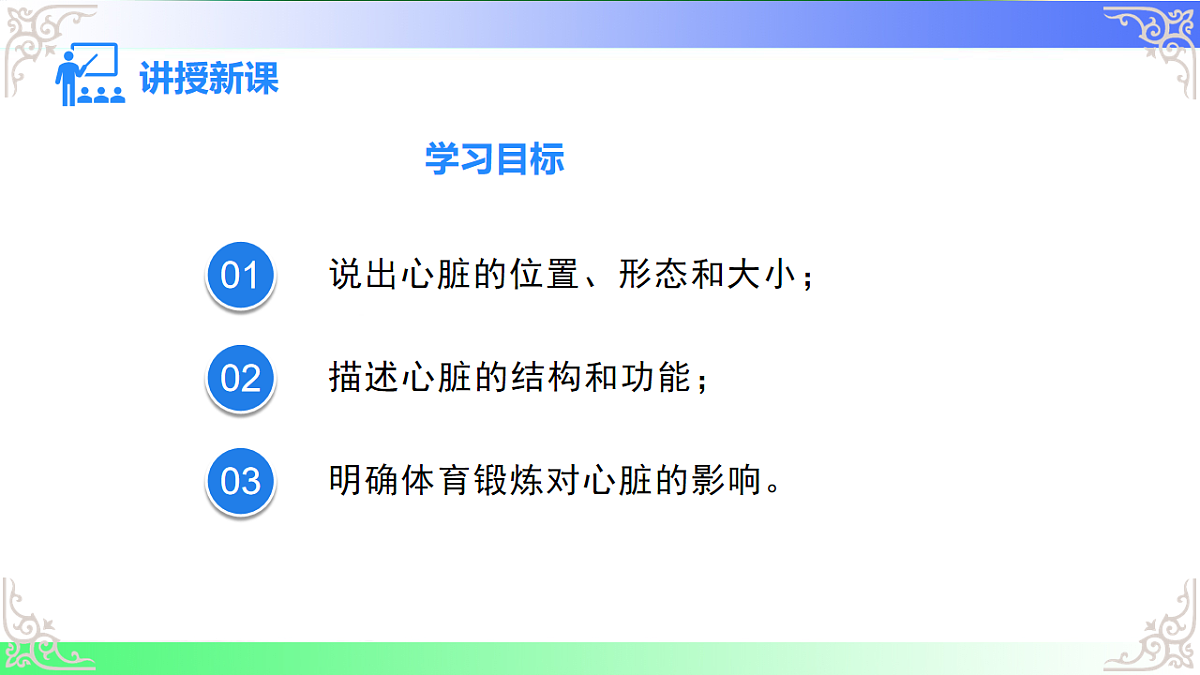 讲授新课

学习目标

01 说出心脏的位置、形态和大小；

02 描述心脏的结构和功能；

03 明确体育锻炼对心脏的影响。